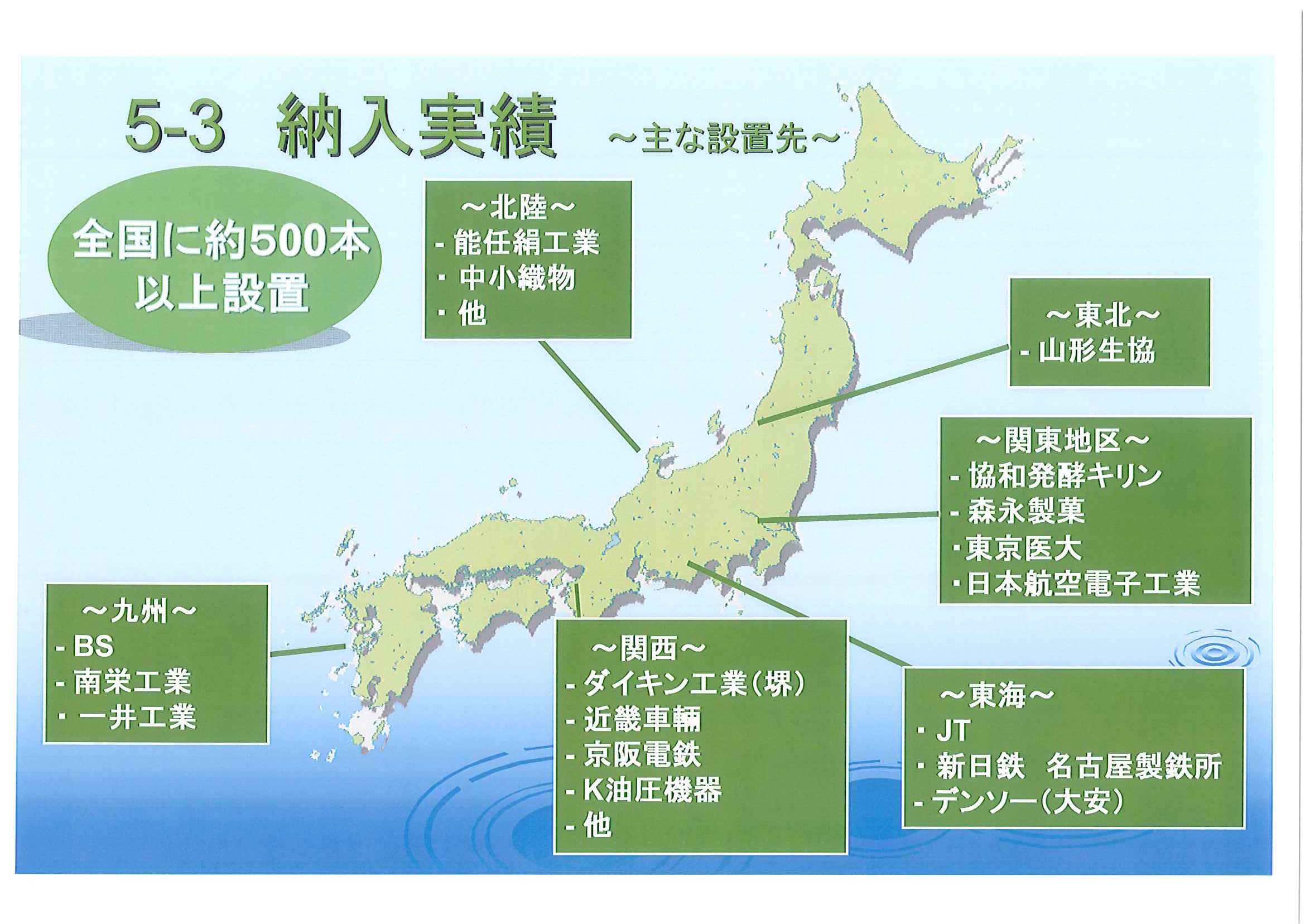 5-3 納入実績 ～主な設置先～

全国に約500本以上設置

～北陸～
- 能任絹工業
・中小織物
・他

～東北～
- 山形生協

～関東地区～
- 協和発酵キリン
- 森永製菓
・東京医大
・日本航空電子工業

～九州～
- BS
- 南栄工業
・一井工業

～関西～
- ダイキン工業（堺）
- 近畿車輛
- 京阪電鉄
- K油圧機器
- 他

～東海～
・JT
・新日鉄 名古屋製鉄所
- デンソー（大安）